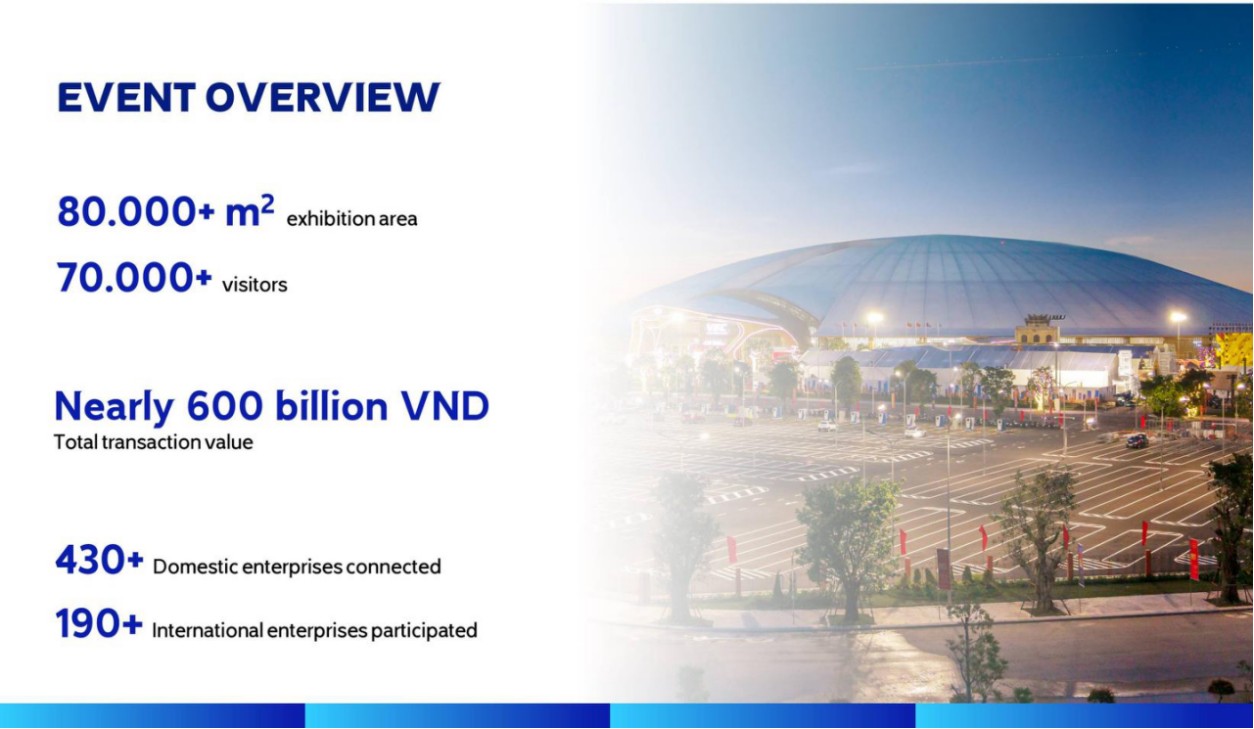 EVENT OVERVIEW

80.000+ $m^2$ exhibition area

70.000+ visitors

Nearly 600 billion VND
Total transaction value

430+ Domestic enterprises connected

190+ International enterprises participated